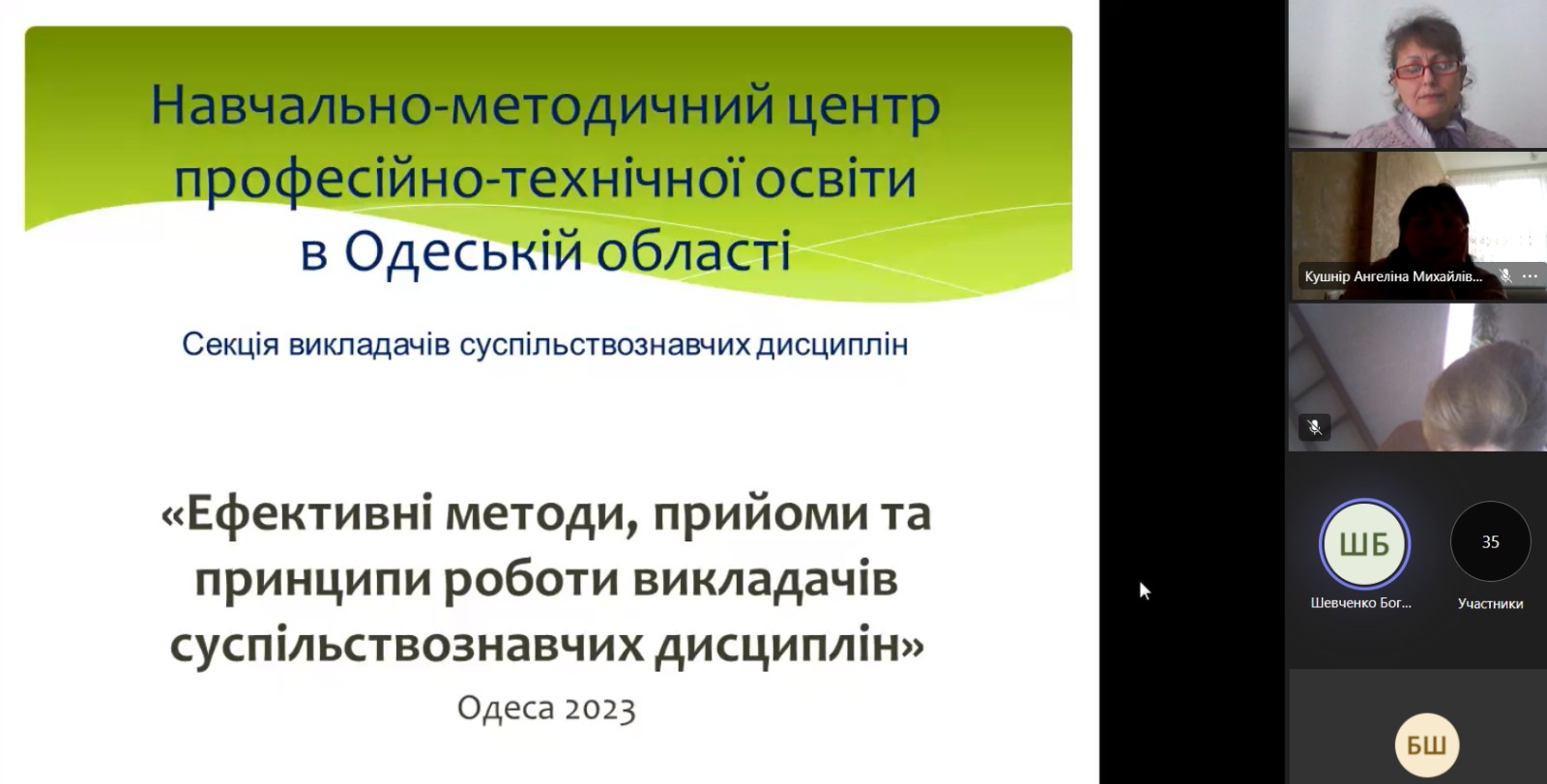 Навчально-методичний центр професійно-технічної освіти в Одеській області

Секція викладачів суспільствознавчих дисциплін

«Ефективні методи, прийоми та принципи роботи викладачів суспільствознавчих дисциплін»

Одеса 2023

Кушнір Ангеліна Михайлів...

ШБ

Шевченко Бог...

35

Участники

БШ